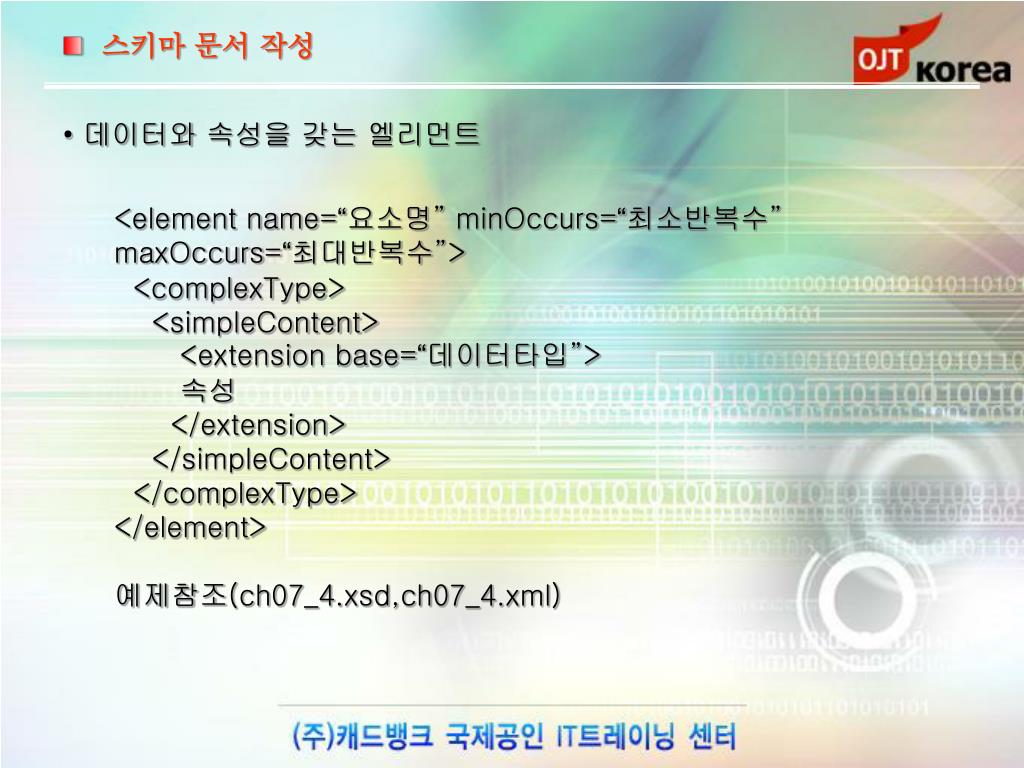 스키마 문서 작성

OJT korea

• 데이터와 속성을 갖는 엘리먼트

<element name=“요소명” minOccurs=“최소반복수” maxOccurs=“최대반복수”>
<complexType>
<simpleContent>
<extension base=“데이터타입”>
속성
</extension>
</simpleContent>
</complexType>
</element>

예제참조(ch07_4.xsd,ch07_4.xml)

(주)캐드뱅크 국제공인 IT트레이닝 센터